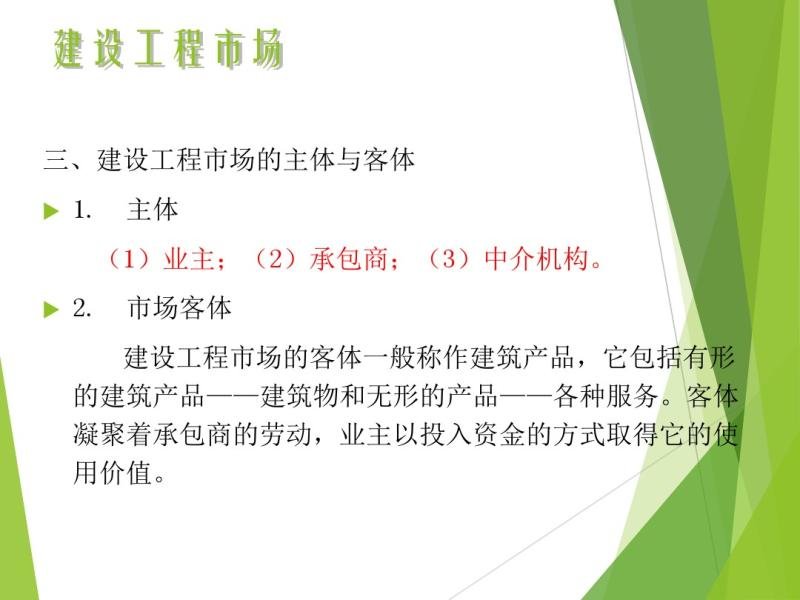 建设工程市场

三、建设工程市场的主体与客体

1. 主体

（1）业主；（2）承包商；（3）中介机构。

2. 市场客体

建设工程市场的客体一般称作建筑产品，它包括有形的建筑产品——建筑物和无形的产品——各种服务。客体凝聚着承包商的劳动，业主以投入资金的方式取得它的使用价值。